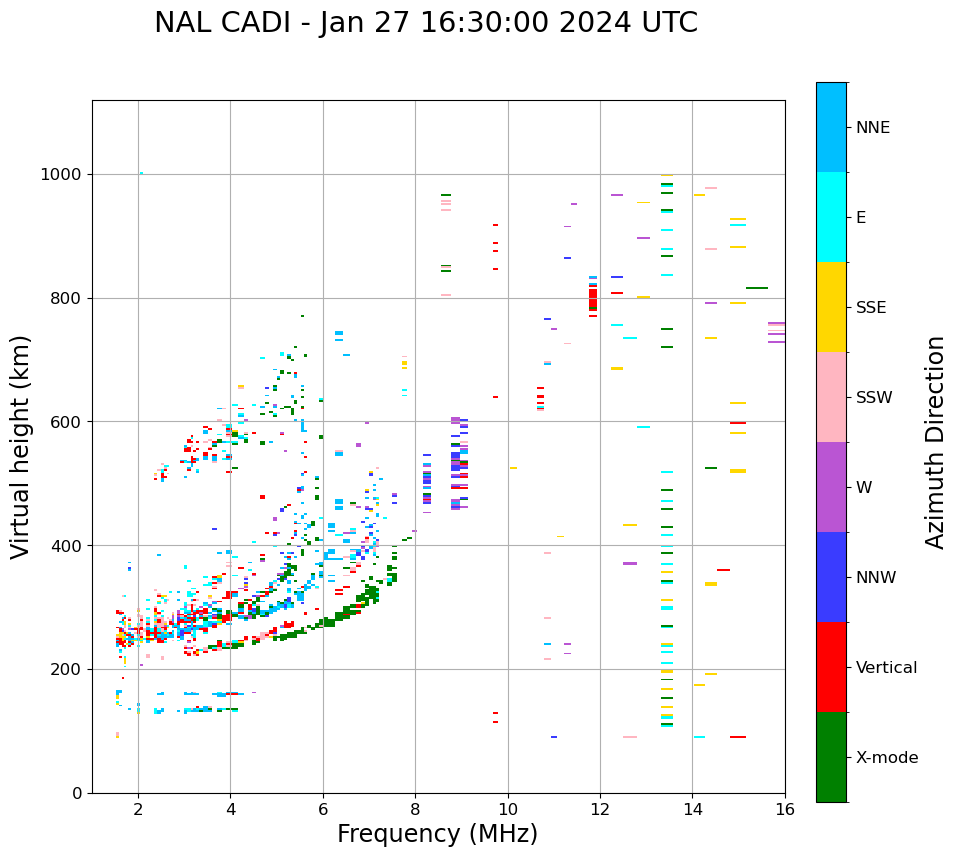 NAL CADI - Jan 27 16:30:00 2024 UTC

Virtual height (km)

1000
800
600
400
200
0

2
4
6
8
10
12
14
16

Frequency (MHz)

NNE
E
SSE
SSW
W
NNW
Vertical
X-mode

Azimuth Direction